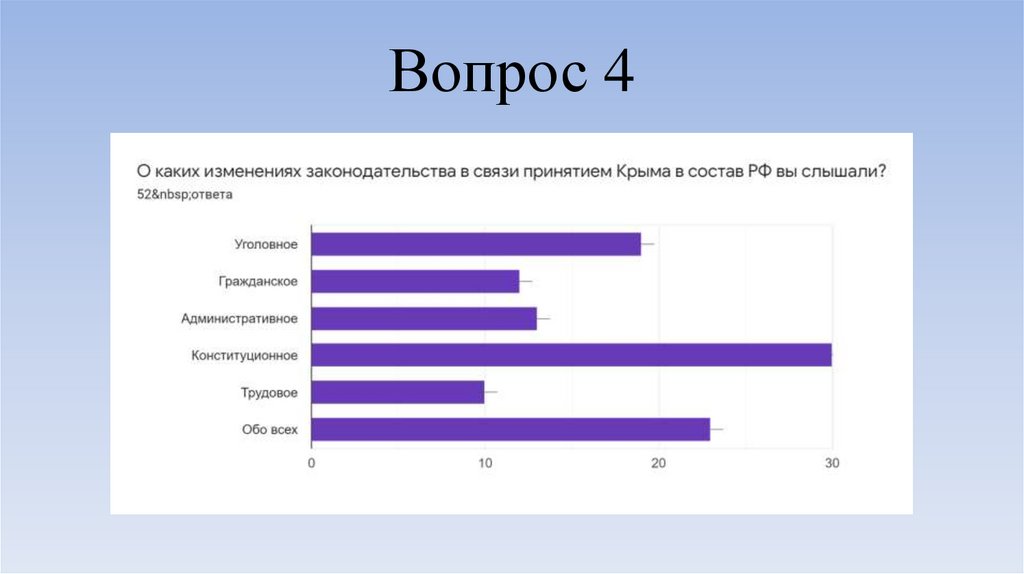 Вопрос 4

О каких изменениях законодательства в связи принятием Крыма в состав РФ вы слышали?
52&nbsp;ответа

Уголовное
Гражданское
Административное
Конституционное
Трудовое
Обо всех

0
10
20
30